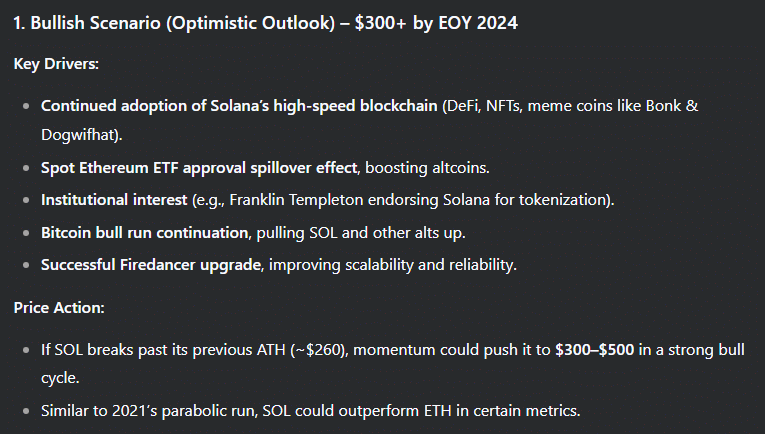 1. Bullish Scenario (Optimistic Outlook) – \$300+ by EOY 2024

Key Drivers:

- Continued adoption of Solana's high-speed blockchain (DeFi, NFTs, meme coins like Bonk & Dogwifhat).
- Spot Ethereum ETF approval spillover effect, boosting altcoins.
- Institutional interest (e.g., Franklin Templeton endorsing Solana for tokenization).
- Bitcoin bull run continuation, pulling SOL and other alts up.
- Successful Firedancer upgrade, improving scalability and reliability.

Price Action:

- If SOL breaks past its previous ATH (~\$260), momentum could push it to \$300–\$500 in a strong bull cycle.
- Similar to 2021's parabolic run, SOL could outperform ETH in certain metrics.